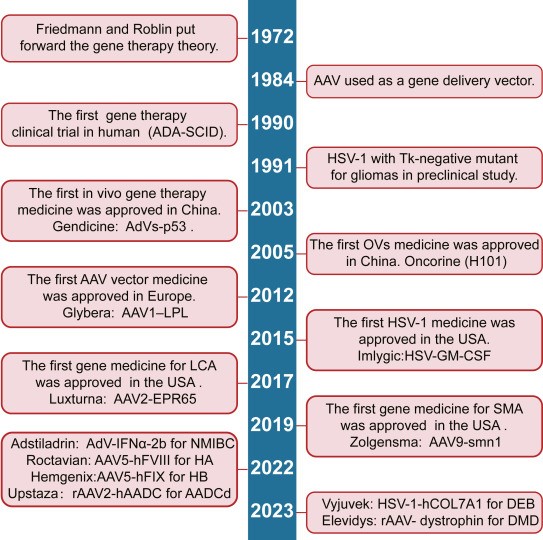 Friedmann and Roblin put forward the gene therapy theory.

1972

1984

AAV used as a gene delivery vector.

The first gene therapy clinical trial in human (ADA-SCID).

1990

1991

HSV-1 with Tk-negative mutant for gliomas in preclinical study.

The first in vivo gene therapy medicine was approved in China. Gendicine: AdVs-p53 .

2003

2005

The first OVs medicine was approved in China. Oncorine (H101)

The first AAV vector medicine was approved in Europe. Glybera: AAV1–LPL

2012

2015

The first HSV-1 medicine was approved in the USA. Imlygic:HSV-GM-CSF

The first gene medicine for LCA was approved in the USA . Luxturna: AAV2-EPR65

2017

2019

The first gene medicine for SMA was approved in the USA . Zolgensma: AAV9-smn1

Adstiladrin: AdV-IFNα-2b for NMIBC
Roctavian: AAV5-hFVIII for HA
Hemgenix:AAV5-hFIX for HB
Upstaza: rAAV2-hAADC for AADCd

2022

2023

Vyjuvek: HSV-1-hCOL7A1 for DEB
Elevidys: rAAV- dystrophin for DMD